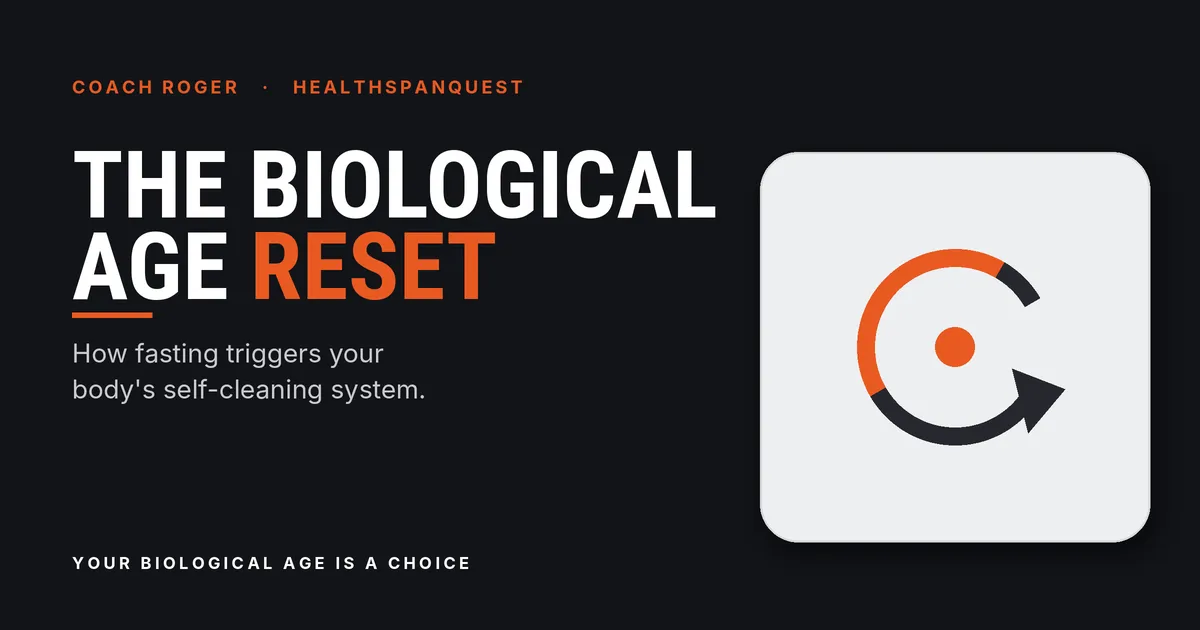 COACH ROGER · HEALTHSPANQUEST

THE BIOLOGICAL AGE RESET

How fasting triggers your body's self-cleaning system.

YOUR BIOLOGICAL AGE IS A CHOICE